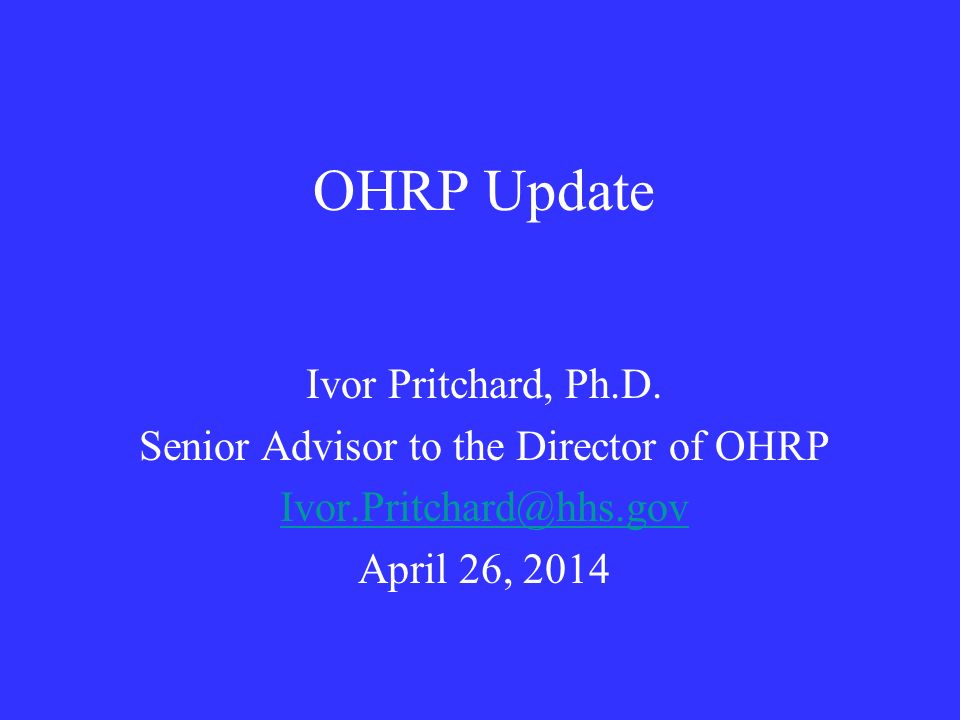 OHRP Update

Ivor Pritchard, Ph.D.
Senior Advisor to the Director of OHRP
Ivor.Pritchard@hhs.gov
April 26, 2014